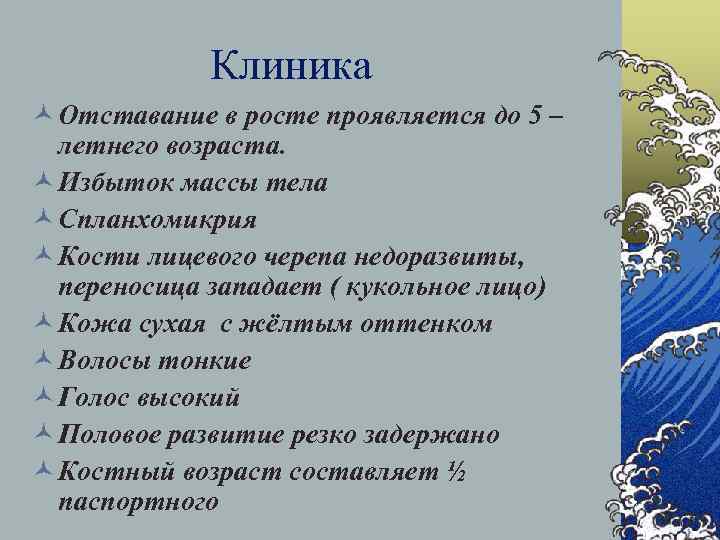 Клиника

Отставание в росте проявляется до 5 – летнего возраста.

Избыток массы тела

Спланхомикрия

Кости лицевого черепа недоразвиты, переносица западает ( кукольное лицо)

Кожа сухая с жёлтым оттенком

Волосы тонкие

Голос высокий

Половое развитие резко задержано

Костный возраст составляет ½ паспортного